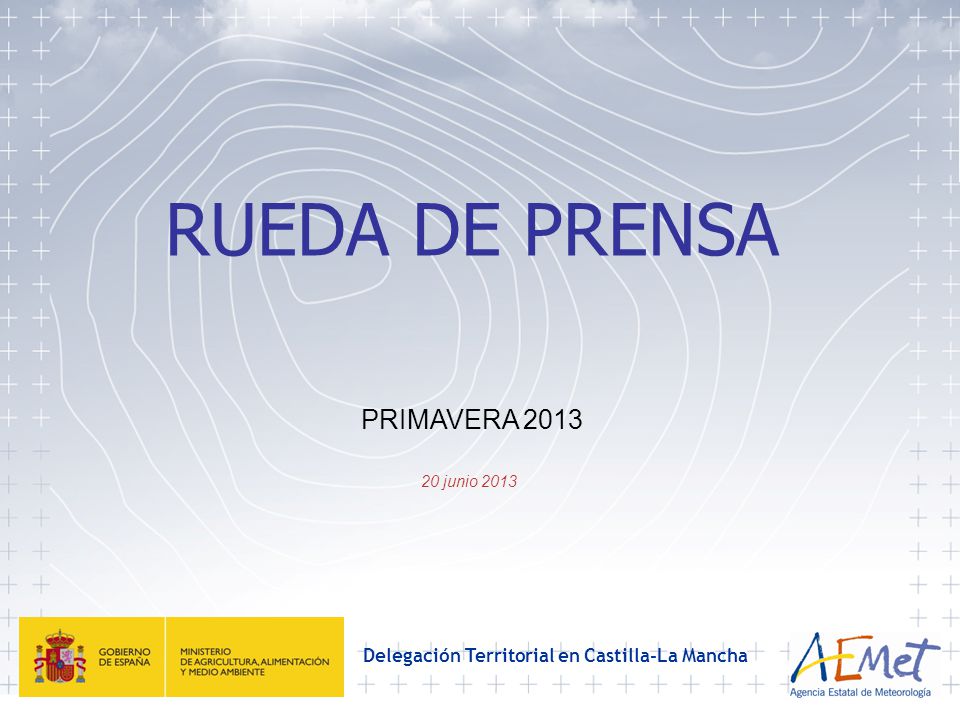 RUEDA DE PRENSA

PRIMAVERA 2013

20 junio 2013

GOBIERNO DE ESPAÑA

MINISTERIO DE AGRICULTURA, ALIMENTACIÓN Y MEDIO AMBIENTE

Delegación Territorial en Castilla-La Mancha

AEMet

Agencia Estatal de Meteorología